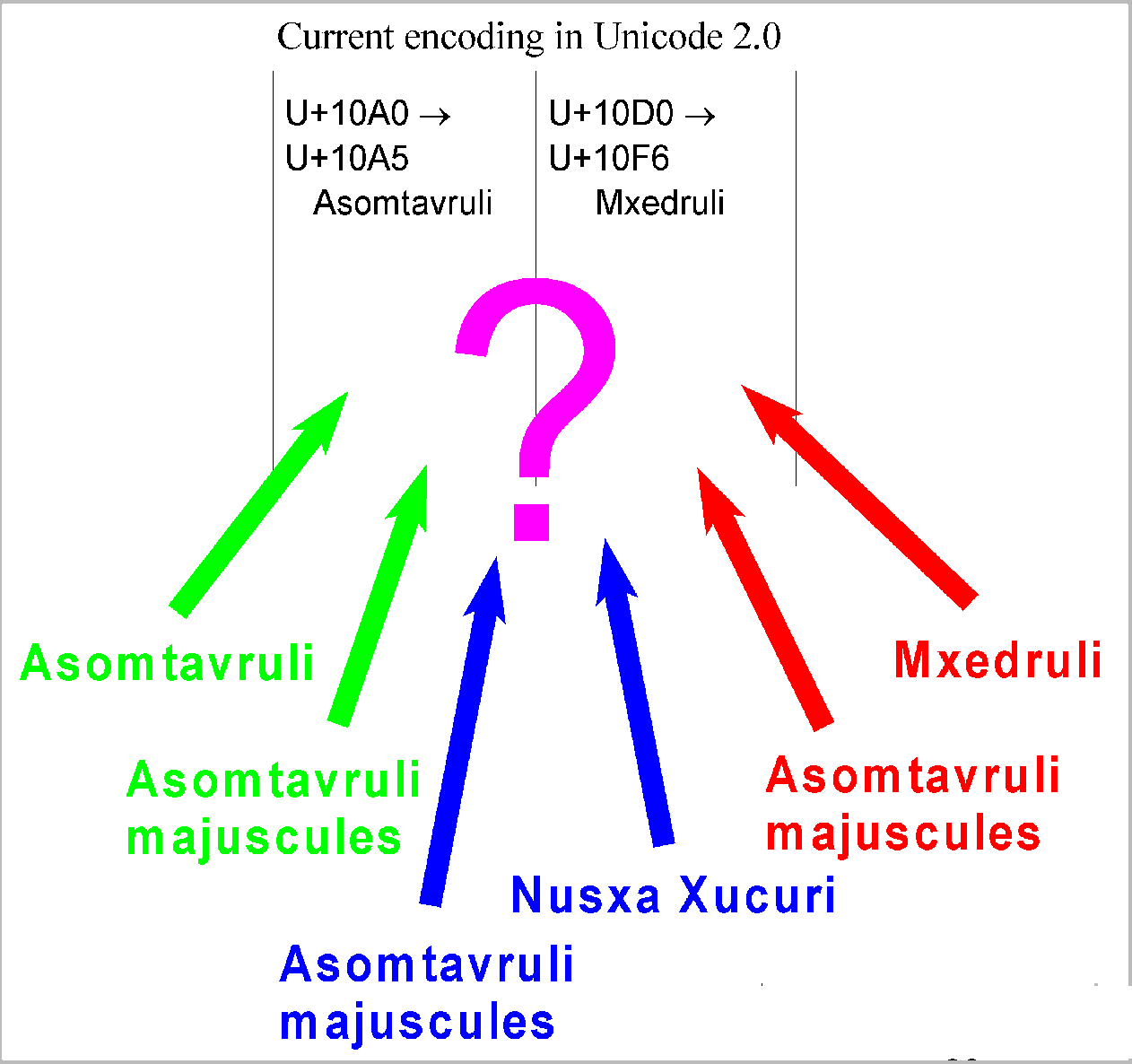 Current encoding in Unicode 2.0

U+10A0 →
U+10A5
Asomtavruli

U+10D0 →
U+10F6
Mxedruli

?

Asomtavruli

Asomtavruli majuscules

Asomtavruli majuscules

Nusxa Xucuri

Asomtavruli majuscules

Mxedruli